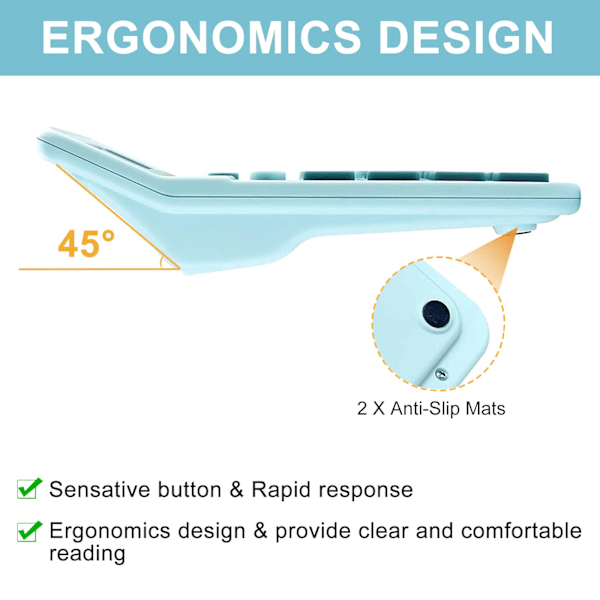 ERGONOMICS DESIGN

45°

2 X Anti-Slip Mats

Sensative button & Rapid response

Ergonomics design & provide clear and comfortable reading